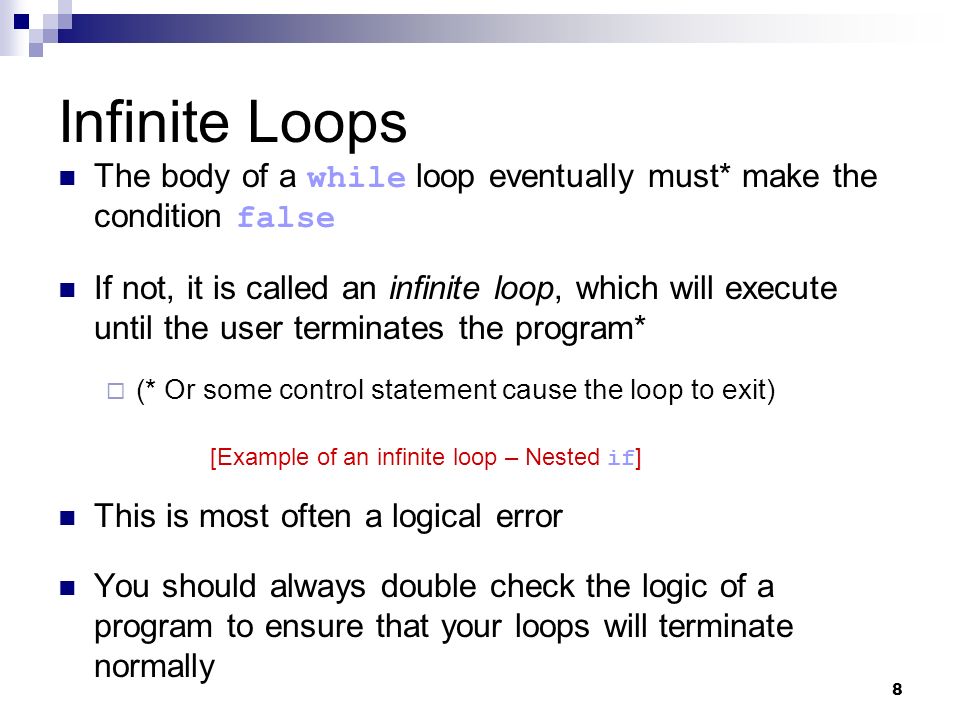 Infinite Loops

The body of a while loop eventually must* make the condition false

If not, it is called an infinite loop, which will execute until the user terminates the program*

(* Or some control statement cause the loop to exit)

[Example of an infinite loop – Nested if]

This is most often a logical error

You should always double check the logic of a program to ensure that your loops will terminate normally

8